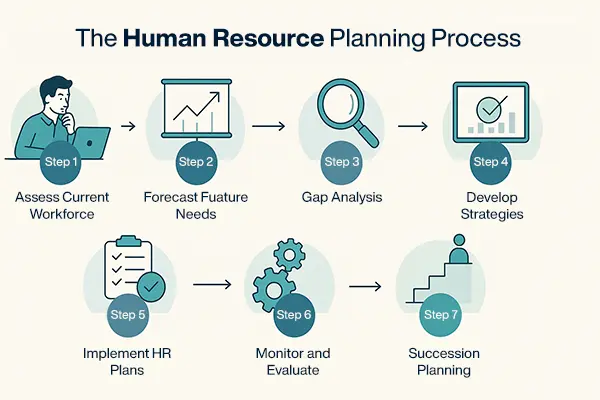 The Human Resource Planning Process

Step 1
Assess Current Workforce

Step 2
Forecast Fuature Needs

Step 3
Gap Analysis

Step 4
Develop Strategies

Step 5
Implement HR Plans

Step 6
Monitor and Evaluate

Step 7
Succession Planning